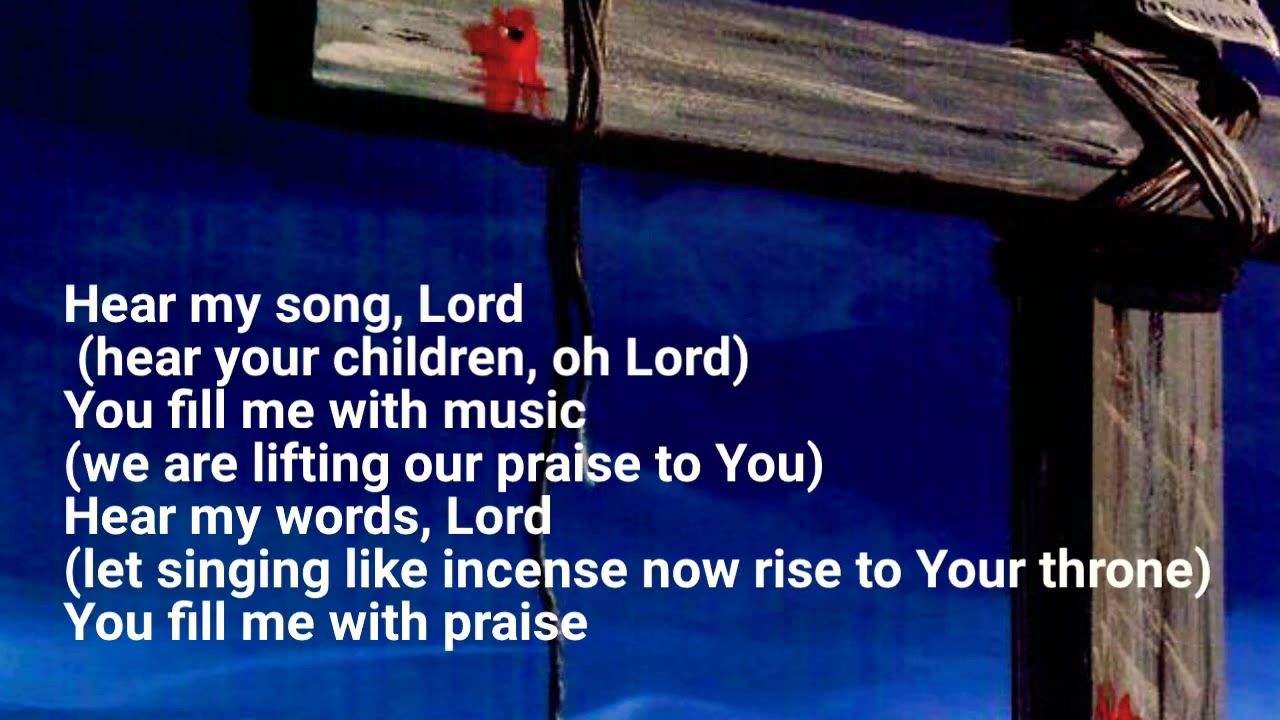 Hear my song, Lord
(hear your children, oh Lord)
You fill me with music
(we are lifting our praise to You)
Hear my words, Lord
(let singing like incense now rise to Your throne)
You fill me with praise